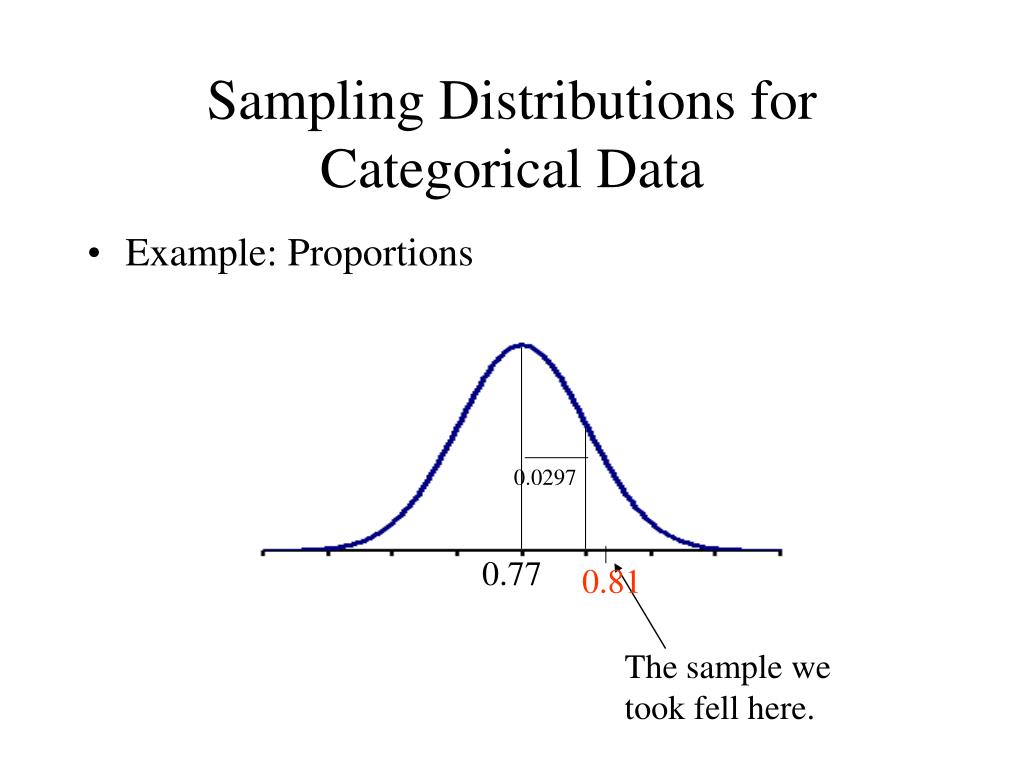 Sampling Distributions for Categorical Data

• Example: Proportions

0.0297

0.77

0.81

The sample we took fell here.